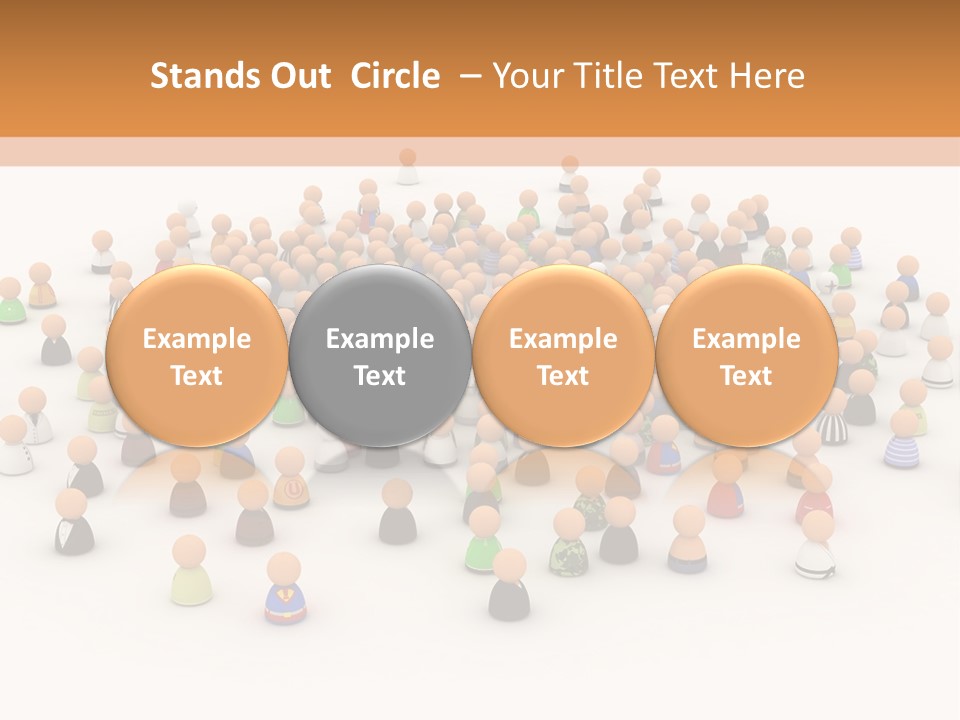 Stands Out Circle – Your Title Text Here

Example Text

Example Text

Example Text

Example Text